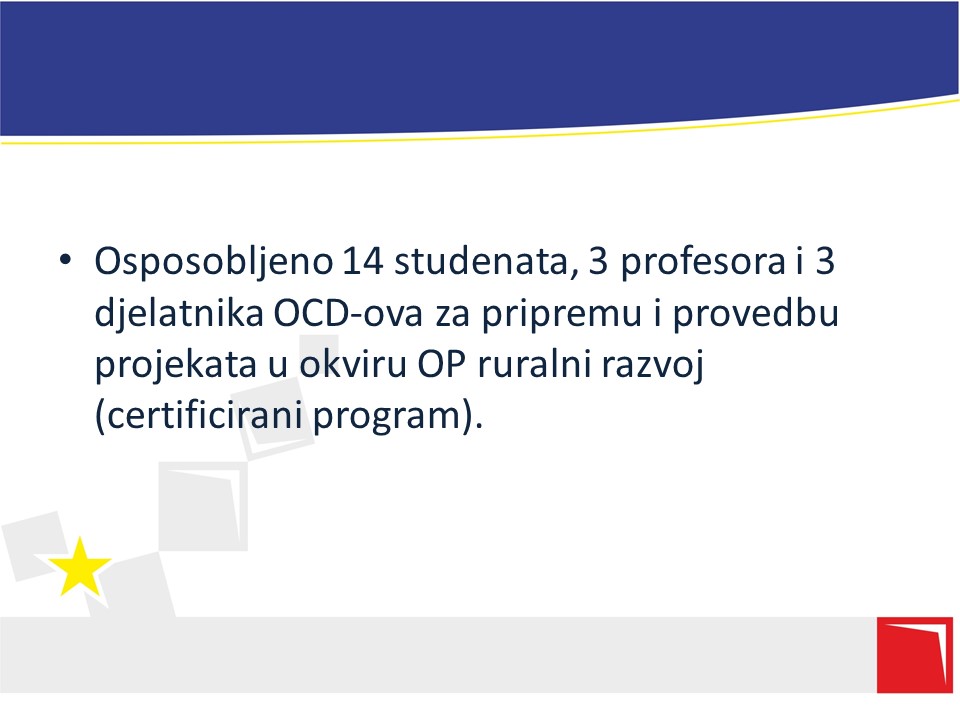 • Osposobljeno 14 studenata, 3 profesora i 3 djelatnika OCD-ova za pripremu i provedbu projekata u okviru OP ruralni razvoj (certificirani program).